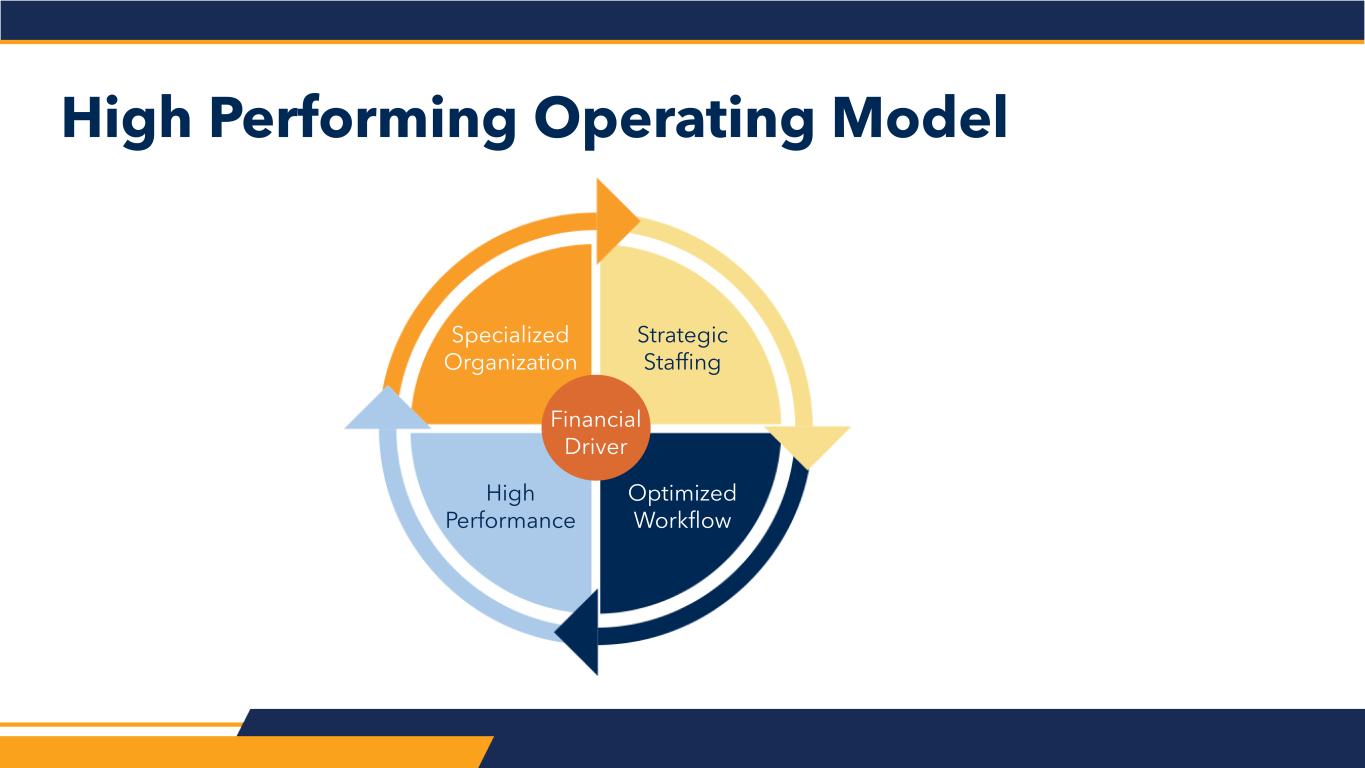 High Performing Operating Model

Specialized Organization

Strategic Staffing

Financial Driver

High Performance

Optimized Workflow